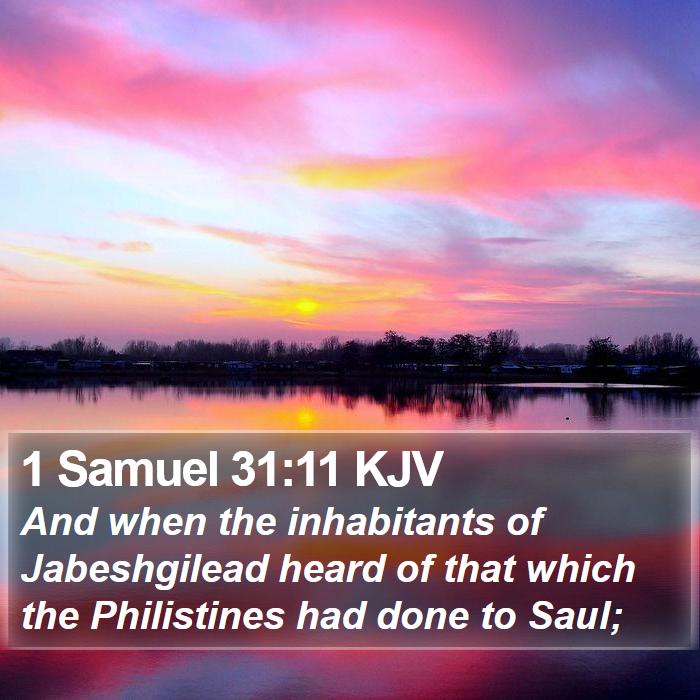 1 Samuel 31:11 KJV
And when the inhabitants of Jabeshgilead heard of that which the Philistines had done to Saul;